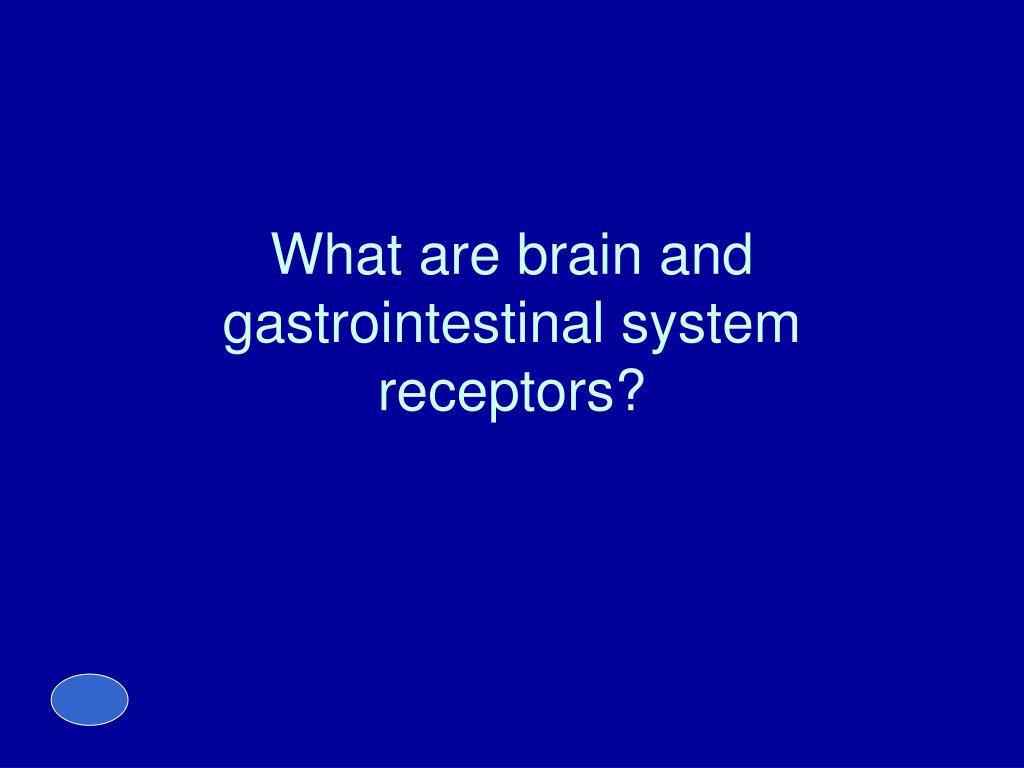 What are brain and gastrointestinal system receptors?